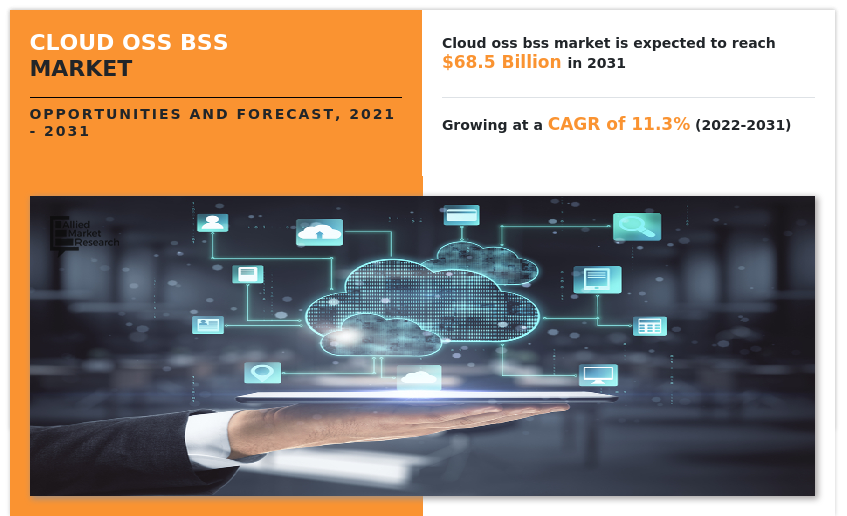 CLOUD OSS BSS MARKET

OPPORTUNITIES AND FORECAST, 2021 - 2031

Cloud oss bss market is expected to reach $68.5 Billion in 2031

Growing at a CAGR of 11.3% (2022-2031)

Allied Market Research